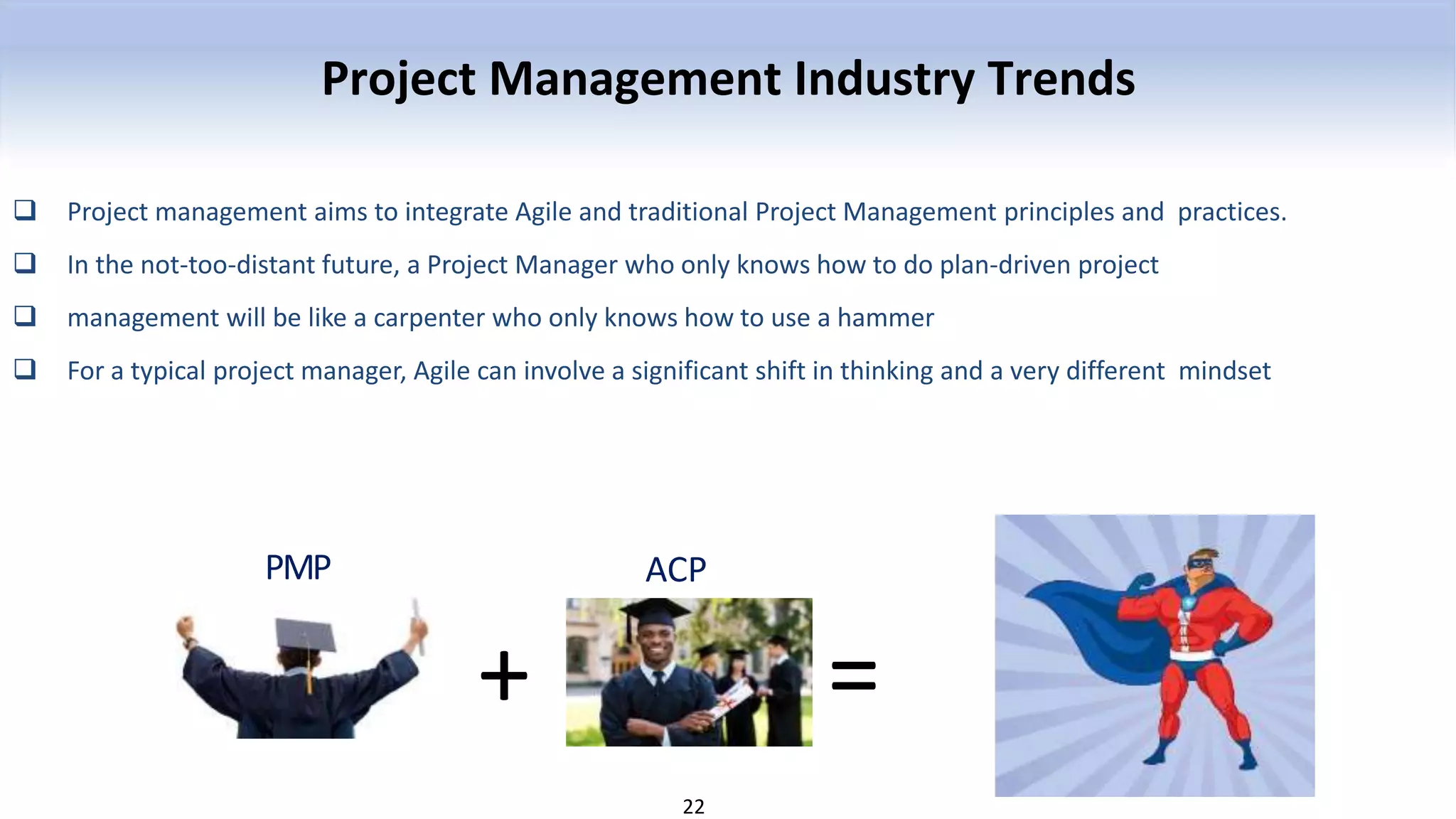 Project Management Industry Trends

❑ Project management aims to integrate Agile and traditional Project Management principles and practices.

❑ In the not-too-distant future, a Project Manager who only knows how to do plan-driven project

❑ management will be like a carpenter who only knows how to use a hammer

❑ For a typical project manager, Agile can involve a significant shift in thinking and a very different mindset

PMP

+

ACP

=

22